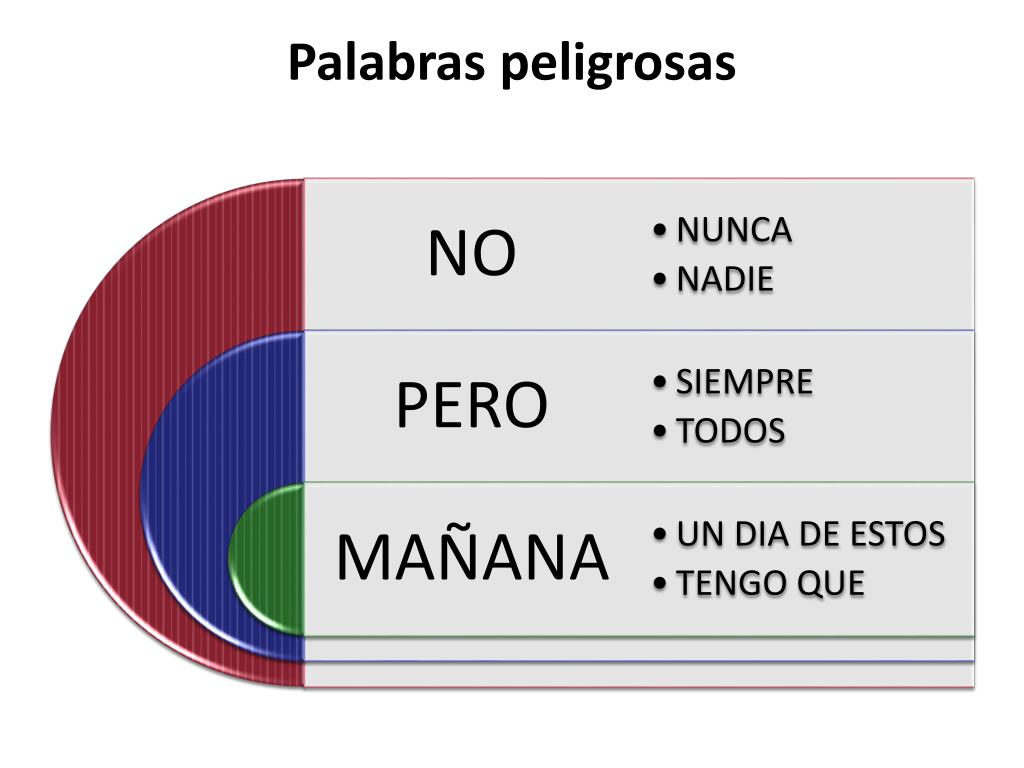 Palabras peligrosas

NO

• NUNCA
• NADIE

PERO

• SIEMPRE
• TODOS

MAÑANA

• UN DIA DE ESTOS
• TENGO QUE